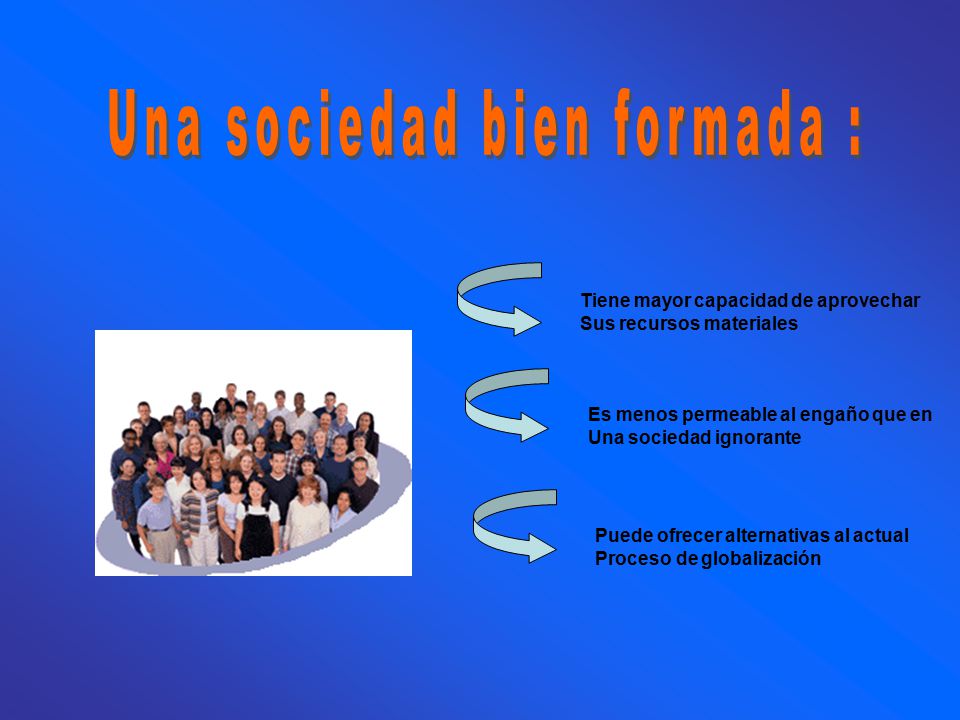 Una sociedad bien formada :

Tiene mayor capacidad de aprovechar Sus recursos materiales

Es menos permeable al engaño que en Una sociedad ignorante

Puede ofrecer alternativas al actual Proceso de globalización